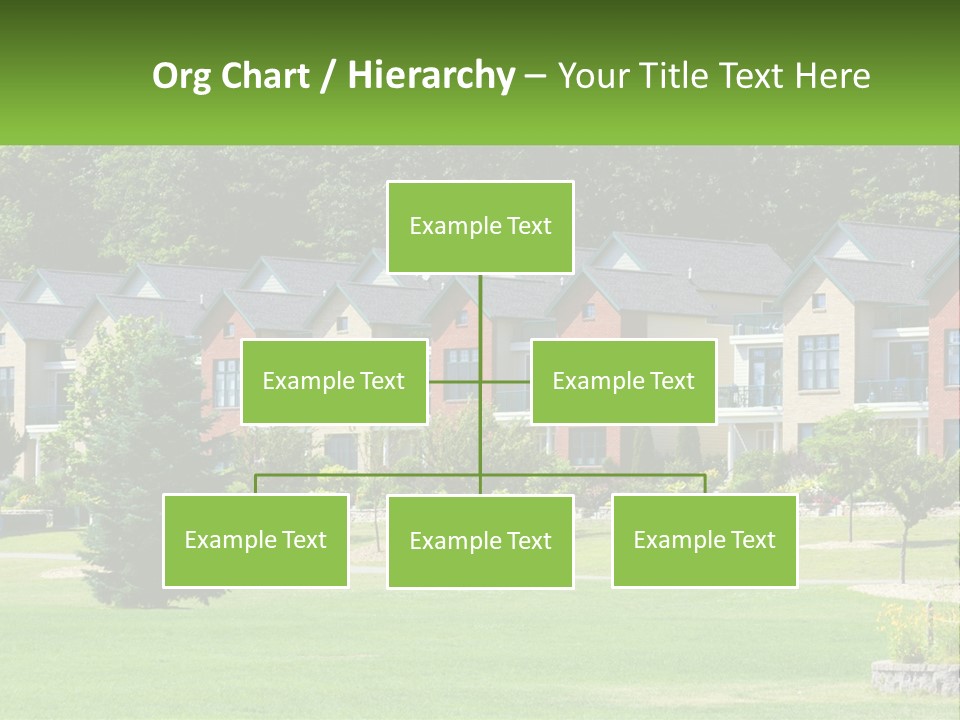 Org Chart / Hierarchy – Your Title Text Here

Example Text

Example Text

Example Text

Example Text

Example Text

Example Text